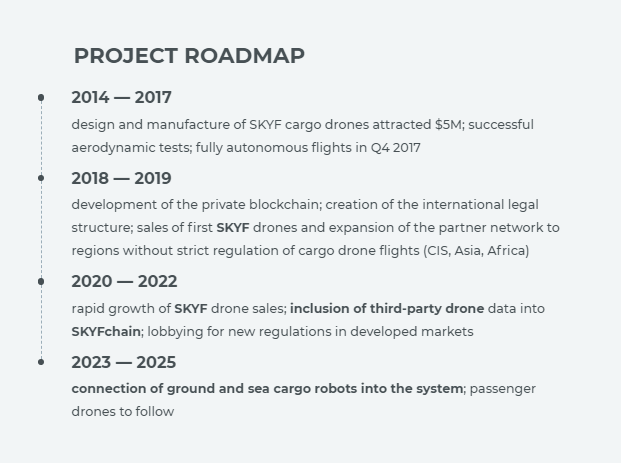 PROJECT ROADMAP

2014 — 2017

design and manufacture of SKYF cargo drones attracted \$5M; successful aerodynamic tests; fully autonomous flights in Q4 2017

2018 — 2019

development of the private blockchain; creation of the international legal structure; sales of first SKYF drones and expansion of the partner network to regions without strict regulation of cargo drone flights (CIS, Asia, Africa)

2020 — 2022

rapid growth of SKYF drone sales; inclusion of third-party drone data into SKYFchain; lobbying for new regulations in developed markets

2023 — 2025

connection of ground and sea cargo robots into the system; passenger drones to follow